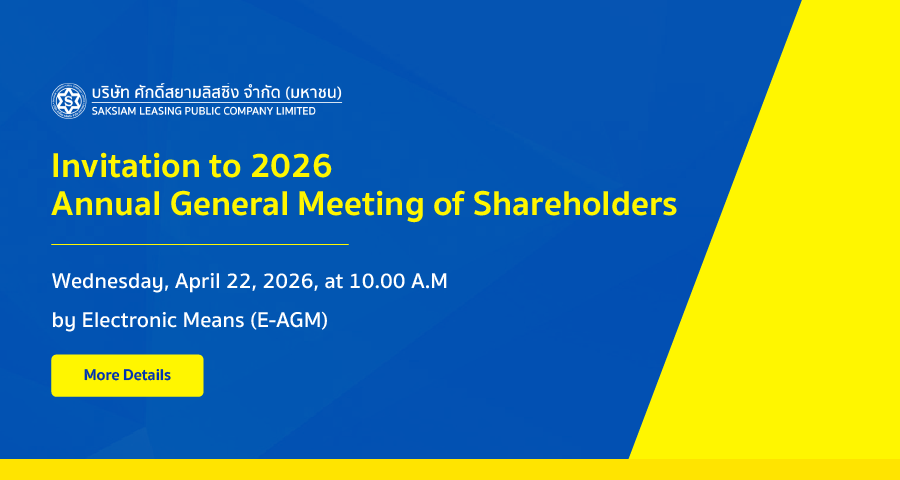 บริษัท ศักดิ์สยามลิสซิ่ง จำกัด (มหาชน)
SAKSIAM LEASING PUBLIC COMPANY LIMITED

Invitation to 2026
Annual General Meeting of Shareholders

Wednesday, April 22, 2026, at 10.00 A.M

by Electronic Means (E-AGM)

More Details